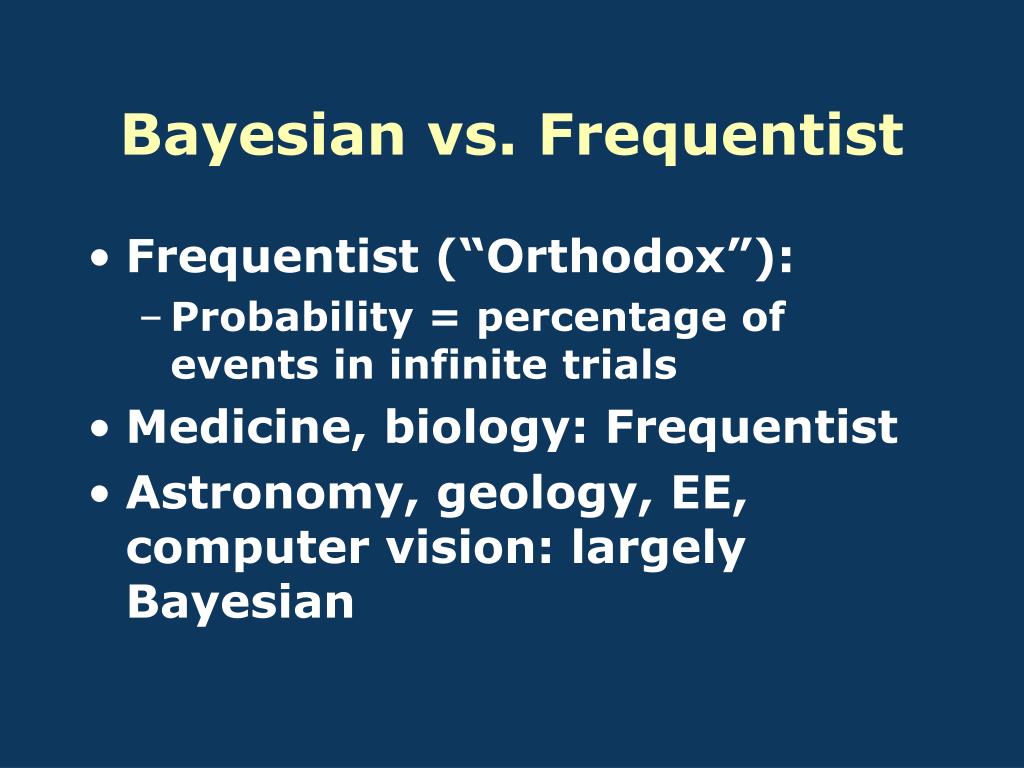 Bayesian vs. Frequentist

• Frequentist (“Orthodox”):
  – Probability = percentage of events in infinite trials
• Medicine, biology: Frequentist
• Astronomy, geology, EE, computer vision: largely Bayesian